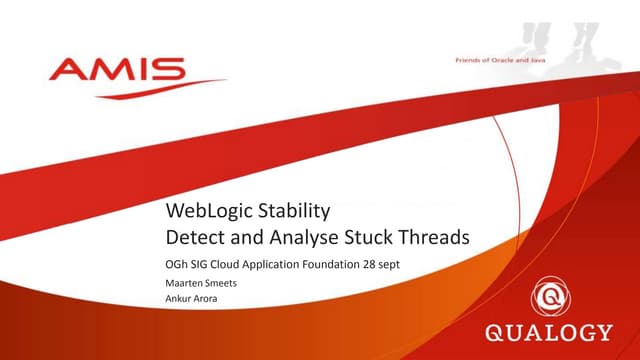 AMIS

Friends of Oracle and Java

WebLogic Stability
Detect and Analyse Stuck Threads

OGh SIG Cloud Application Foundation 28 sept

Maarten Smeets
Ankur Arora

QUALOGY